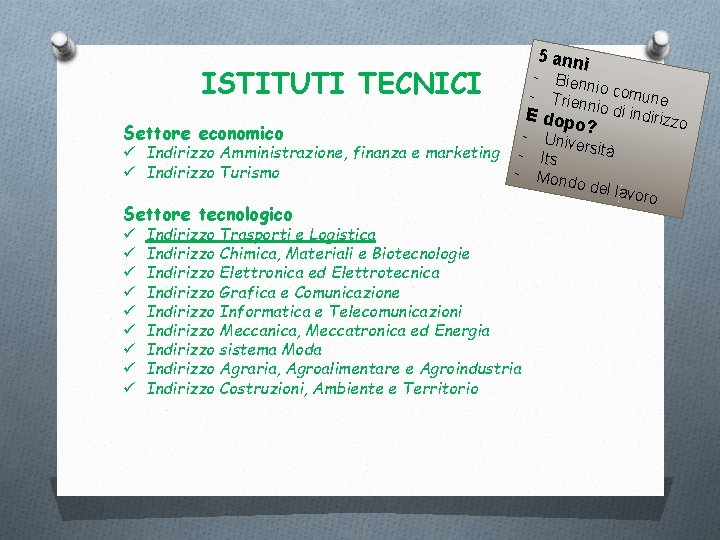 ISTITUTI TECNICI

Settore economico
✓ Indirizzo Amministrazione, finanza e marketing
✓ Indirizzo Turismo

Settore tecnologico
✓ Indirizzo Trasporti e Logistica
✓ Indirizzo Chimica, Materiali e Biotecnologie
✓ Indirizzo Elettronica ed Elettrotecnica
✓ Indirizzo Grafica e Comunicazione
✓ Indirizzo Informatica e Telecomunicazioni
✓ Indirizzo Meccanica, Meccatronica ed Energia
✓ Indirizzo sistema Moda
✓ Indirizzo Agraria, Agroalimentare e Agroindustria
✓ Indirizzo Costruzioni, Ambiente e Territorio

5 anni
- Biennio comune
- Triennio di indirizzo
E dopo?
- Università
- Its
- Mondo del lavoro